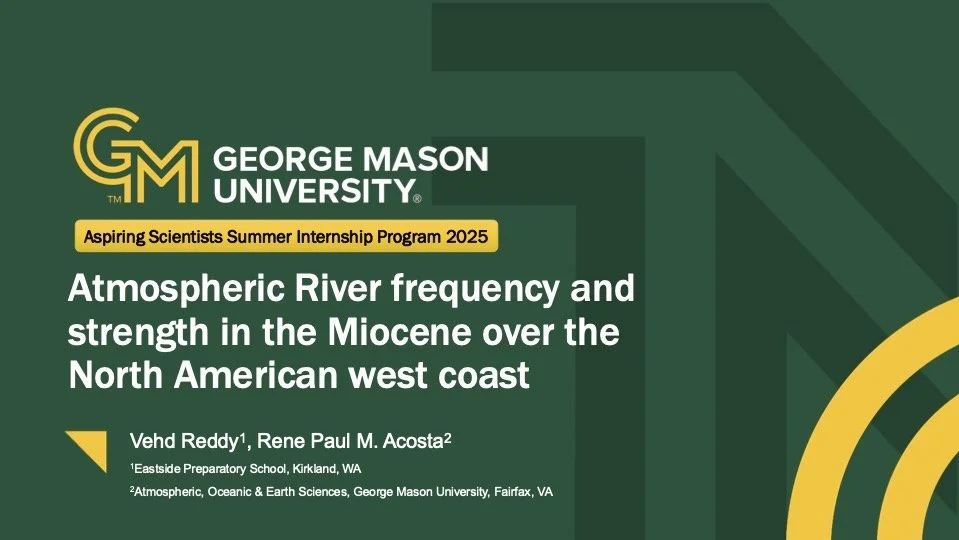 GM™ GEORGE MASON UNIVERSITY®

Aspiring Scientists Summer Internship Program 2025

Atmospheric River frequency and strength in the Miocene over the North American west coast

Vehd Reddy$^1$, Rene Paul M. Acosta$^2$

$^1$Eastside Preparatory School, Kirkland, WA

$^2$Atmospheric, Oceanic & Earth Sciences, George Mason University, Fairfax, VA